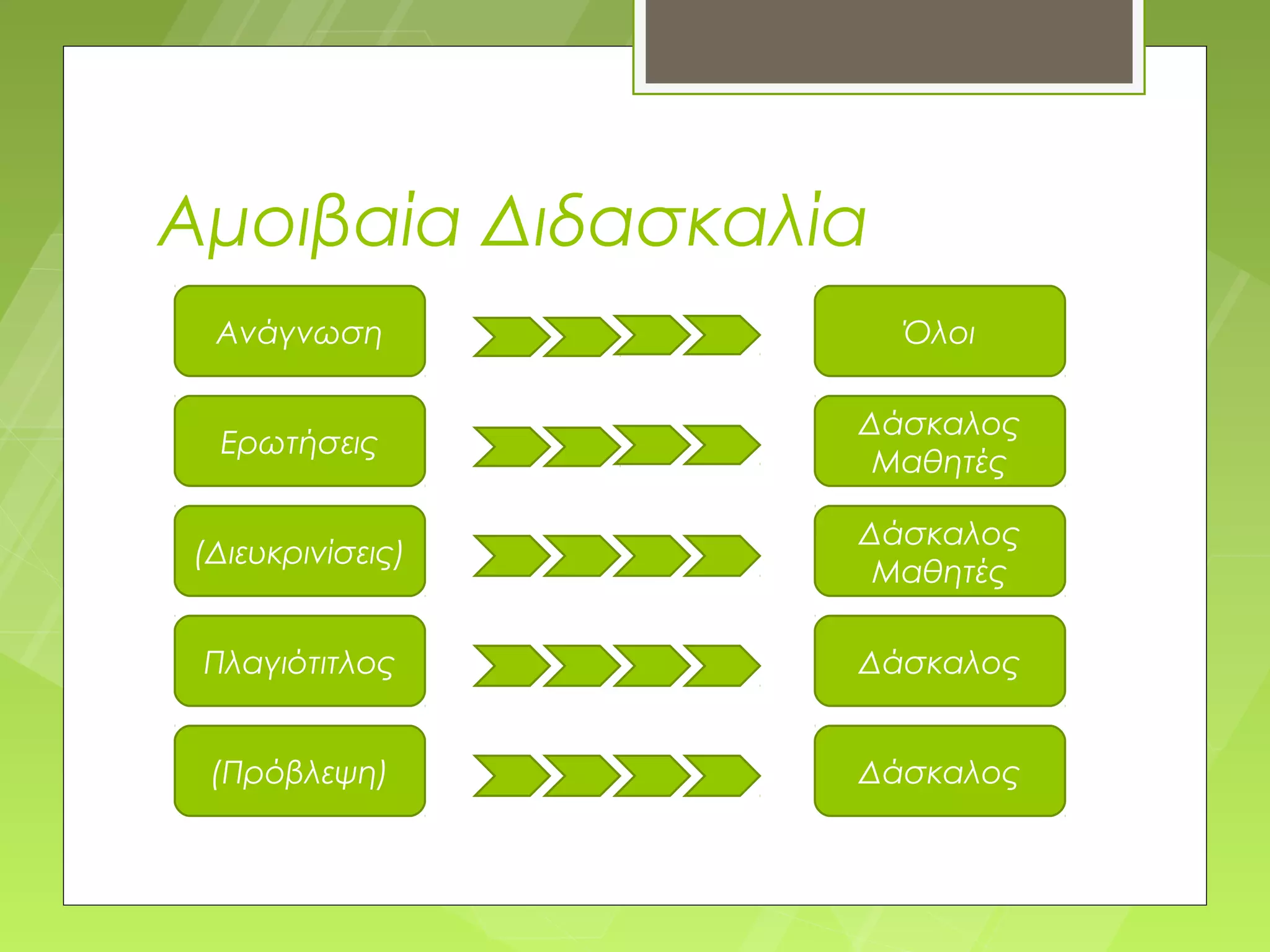 Αμοιβαία Διδασκαλία

Ανάγνωση

Όλοι

Ερωτήσεις

Δάσκαλος Μαθητές

(Διευκρινίσεις)

Δάσκαλος Μαθητές

Πλαγιότιτλος

Δάσκαλος

(Πρόβλεψη)

Δάσκαλος